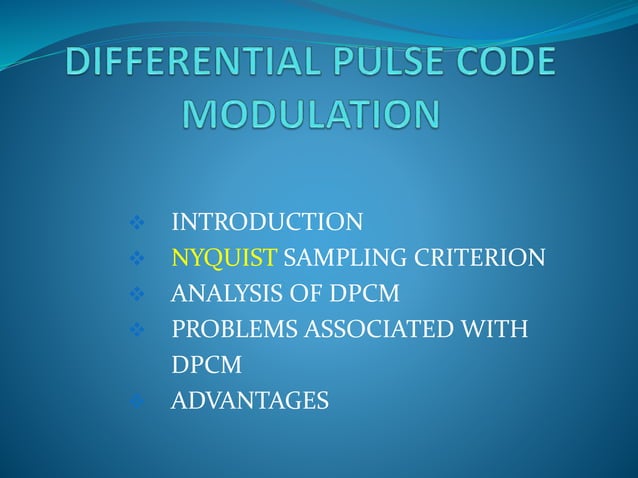 DIFFERENTIAL PULSE CODE MODULATION

❖ INTRODUCTION
❖ NYQUIST SAMPLING CRITERION
❖ ANALYSIS OF DPCM
❖ PROBLEMS ASSOCIATED WITH DPCM
❖ ADVANTAGES